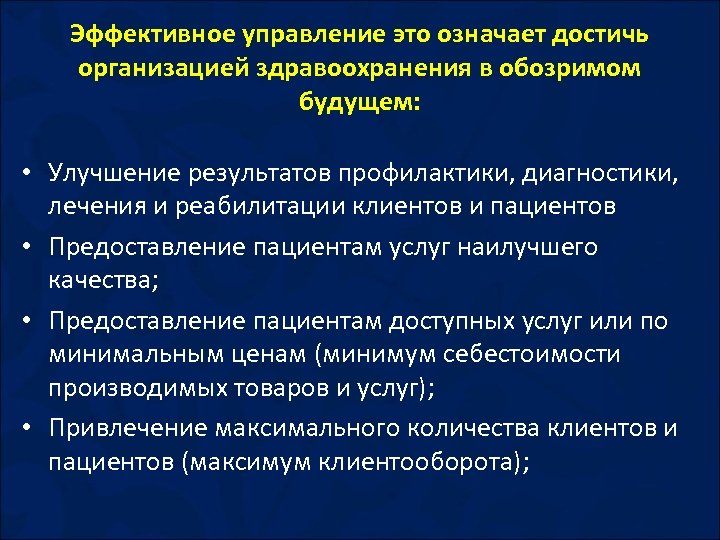 Эффективное управление это означает достичь организацией здравоохранения в обозримом будущем:

• Улучшение результатов профилактики, диагностики, лечения и реабилитации клиентов и пациентов
• Предоставление пациентам услуг наилучшего качества;
• Предоставление пациентам доступных услуг или по минимальным ценам (минимум себестоимости производимых товаров и услуг);
• Привлечение максимального количества клиентов и пациентов (максимум клиентооборота);